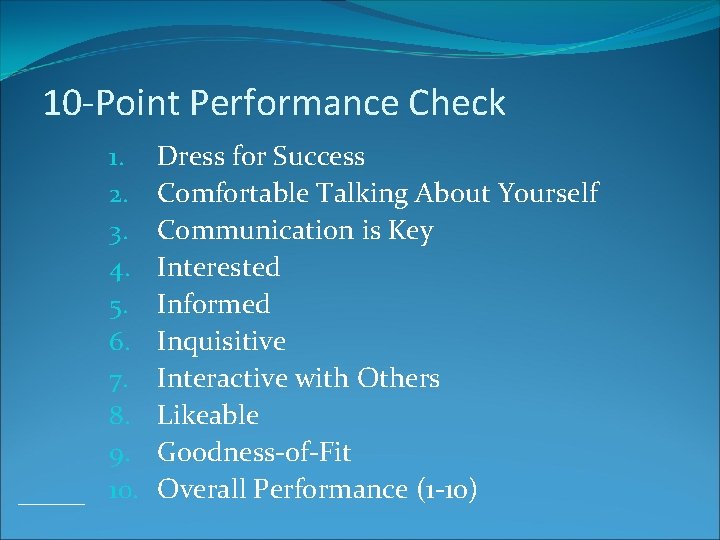 10-Point Performance Check

1. Dress for Success
2. Comfortable Talking About Yourself
3. Communication is Key
4. Interested
5. Informed
6. Inquisitive
7. Interactive with Others
8. Likeable
9. Goodness-of-Fit
10. Overall Performance (1-10)